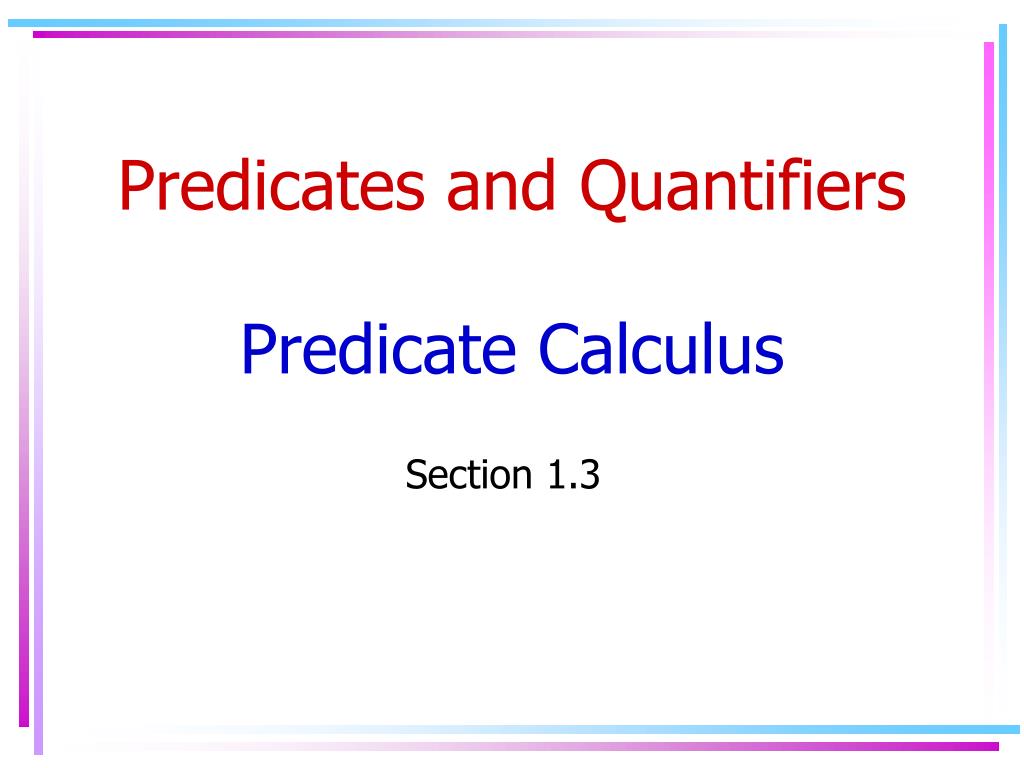 Predicates and Quantifiers

Predicate Calculus

Section 1.3